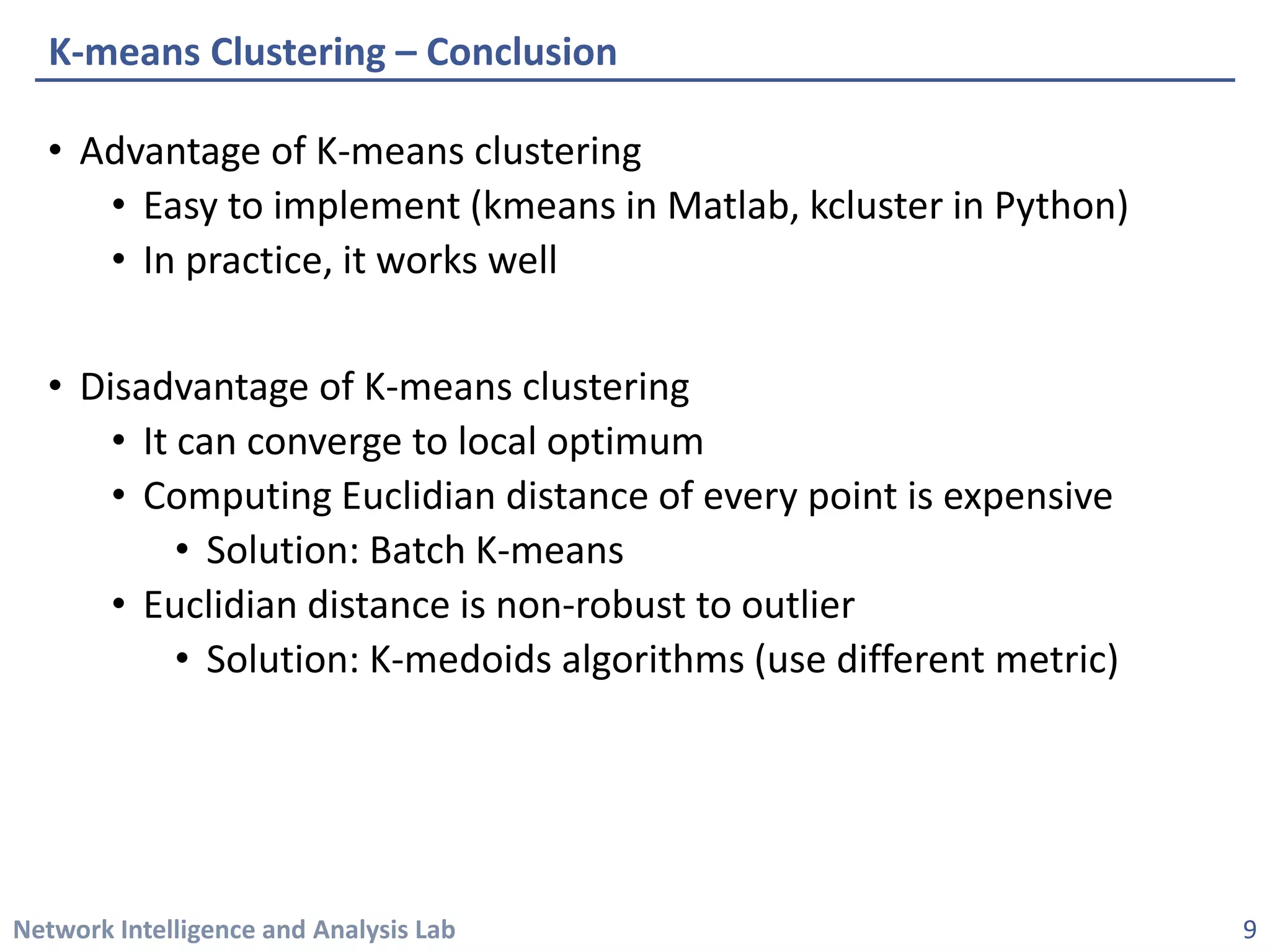 K-means Clustering – Conclusion

• Advantage of K-means clustering
  • Easy to implement (kmeans in Matlab, kcluster in Python)
  • In practice, it works well

• Disadvantage of K-means clustering
  • It can converge to local optimum
  • Computing Euclidian distance of every point is expensive
    • Solution: Batch K-means
  • Euclidian distance is non-robust to outlier
    • Solution: K-medoids algorithms (use different metric)

Network Intelligence and Analysis Lab

9